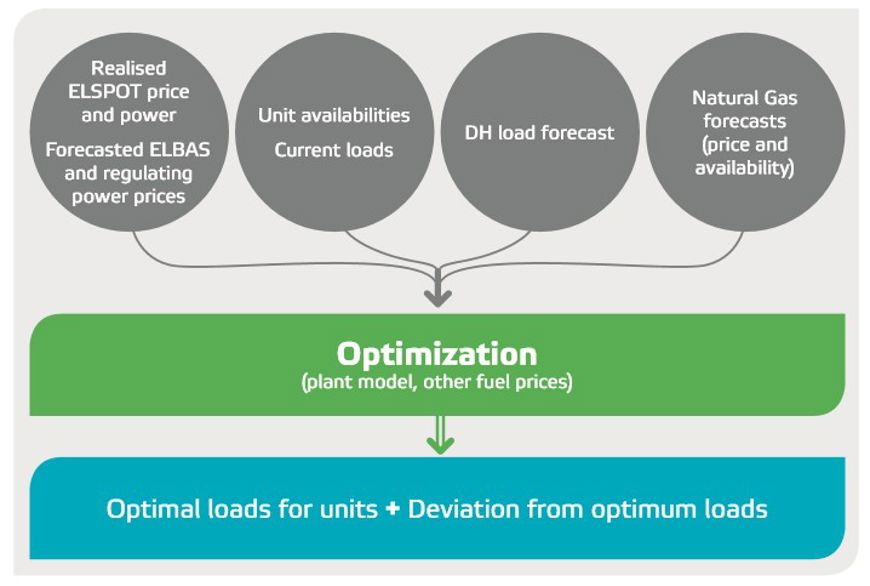 Realised ELSPOT price and power

Forecasted ELBAS and regulating power prices

Unit availabilities

Current loads

DH load forecast

Natural Gas forecasts (price and availability)

Optimization

(plant model, other fuel prices)

Optimal loads for units + Deviation from optimum loads